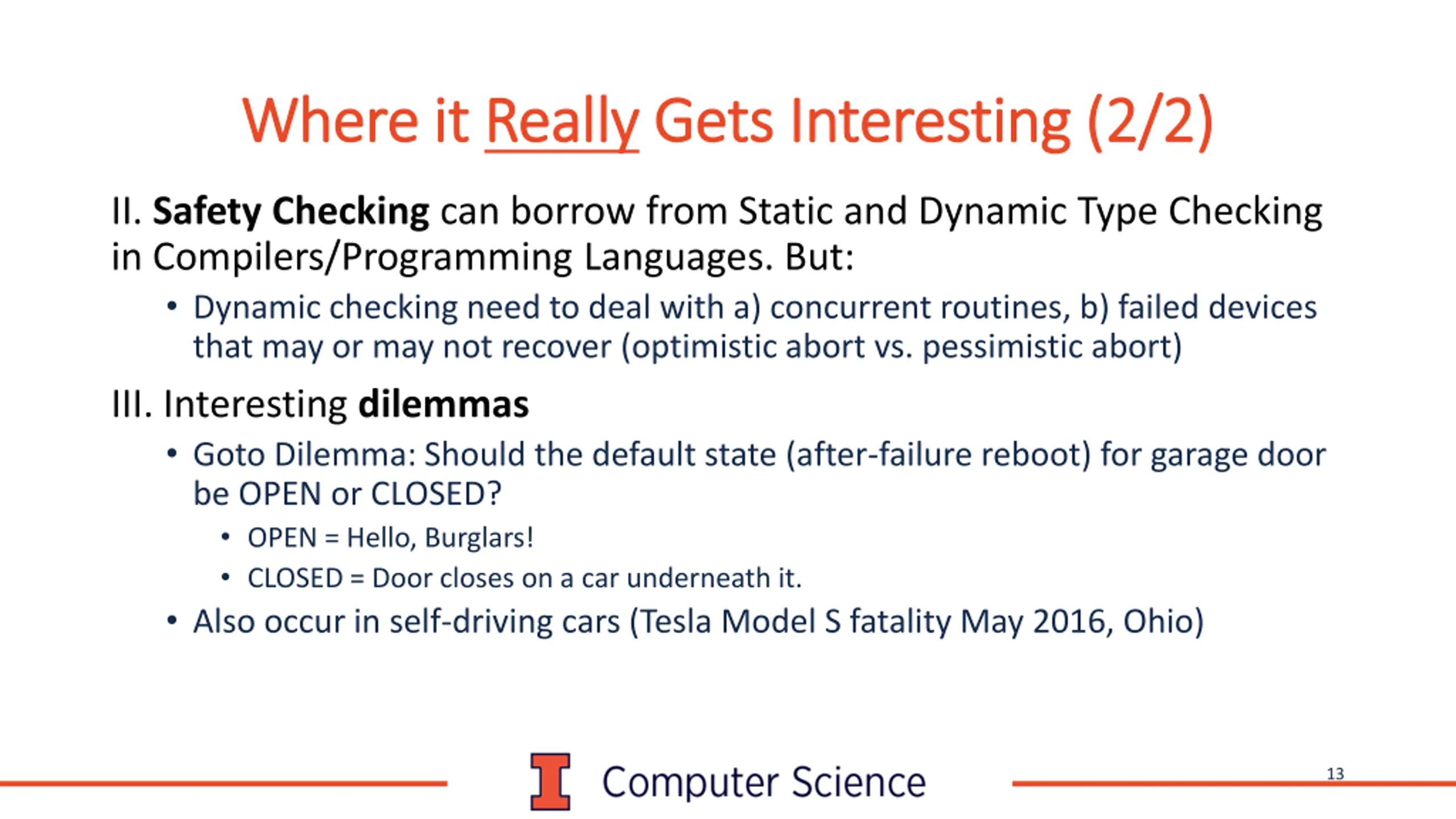 Where it Really Gets Interesting (2/2)

II. Safety Checking can borrow from Static and Dynamic Type Checking in Compilers/Programming Languages. But:

• Dynamic checking need to deal with a) concurrent routines, b) failed devices that may or may not recover (optimistic abort vs. pessimistic abort)

III. Interesting dilemmas

• Goto Dilemma: Should the default state (after-failure reboot) for garage door be OPEN or CLOSED?
  • OPEN = Hello, Burglars!
  • CLOSED = Door closes on a car underneath it.
• Also occur in self-driving cars (Tesla Model S fatality May 2016, Ohio)

I Computer Science

13